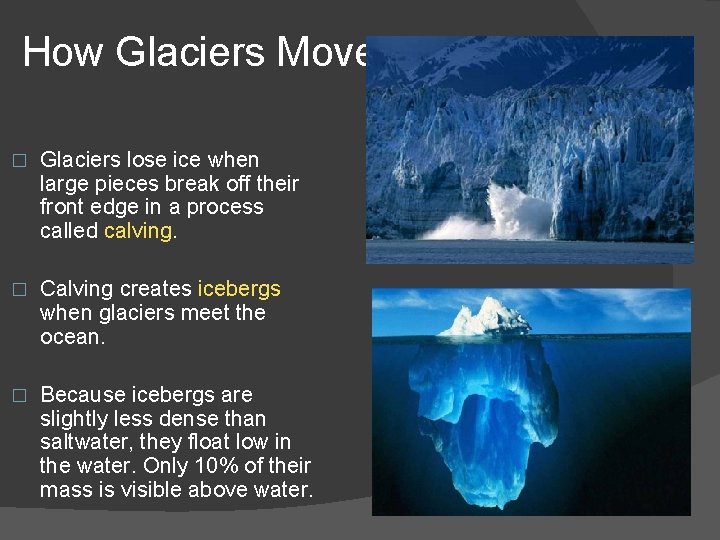 How Glaciers Move

□ Glaciers lose ice when large pieces break off their front edge in a process called calving.

□ Calving creates icebergs when glaciers meet the ocean.

□ Because icebergs are slightly less dense than saltwater, they float low in the water. Only 10% of their mass is visible above water.